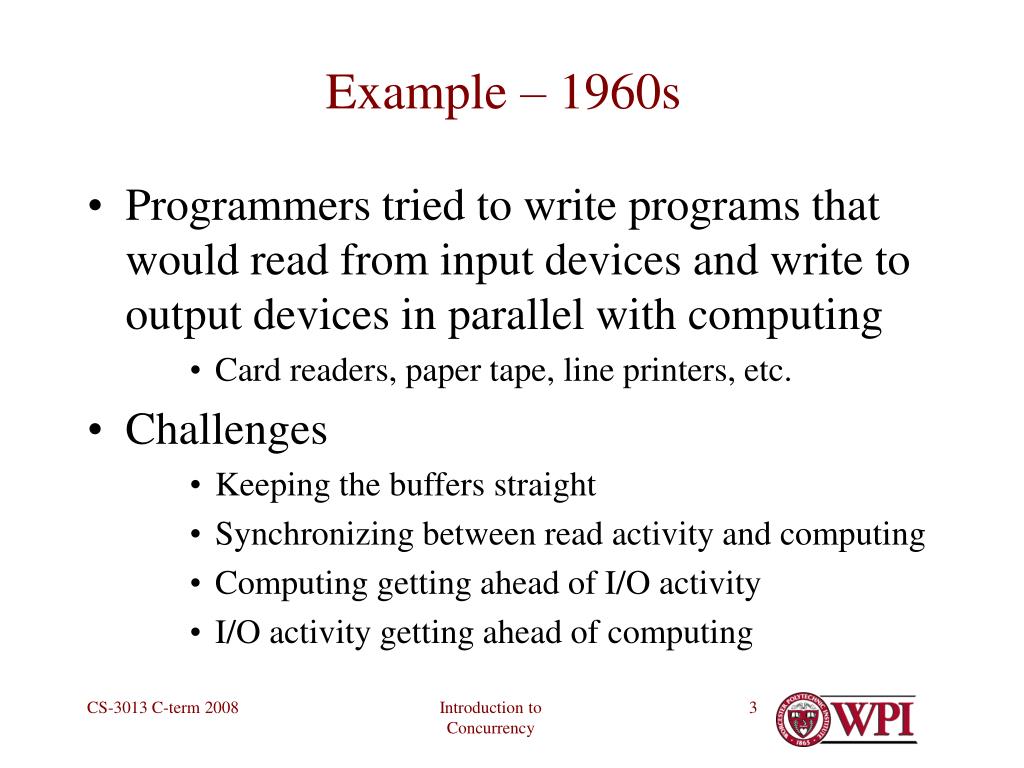 Example – 1960s

• Programmers tried to write programs that would read from input devices and write to output devices in parallel with computing
  • Card readers, paper tape, line printers, etc.
• Challenges
  • Keeping the buffers straight
  • Synchronizing between read activity and computing
  • Computing getting ahead of I/O activity
  • I/O activity getting ahead of computing

CS-3013 C-term 2008

Introduction to Concurrency

3

WPI